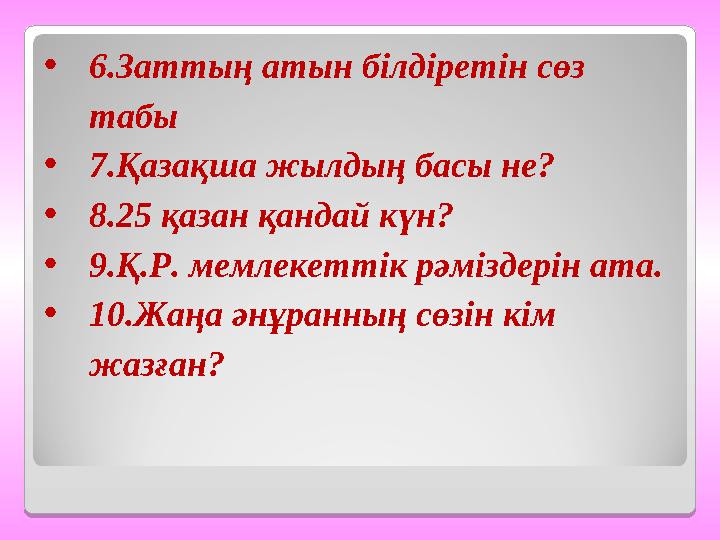 • 6.Заттың атын білдіретін сөз табы
• 7.Қазақша жылдың басы не?
• 8.25 қазан қандай күн?
• 9.Қ.Р. мемлекеттік рәміздерін ата.
• 10.Жаңа әнұранның сөзін кім жазған?